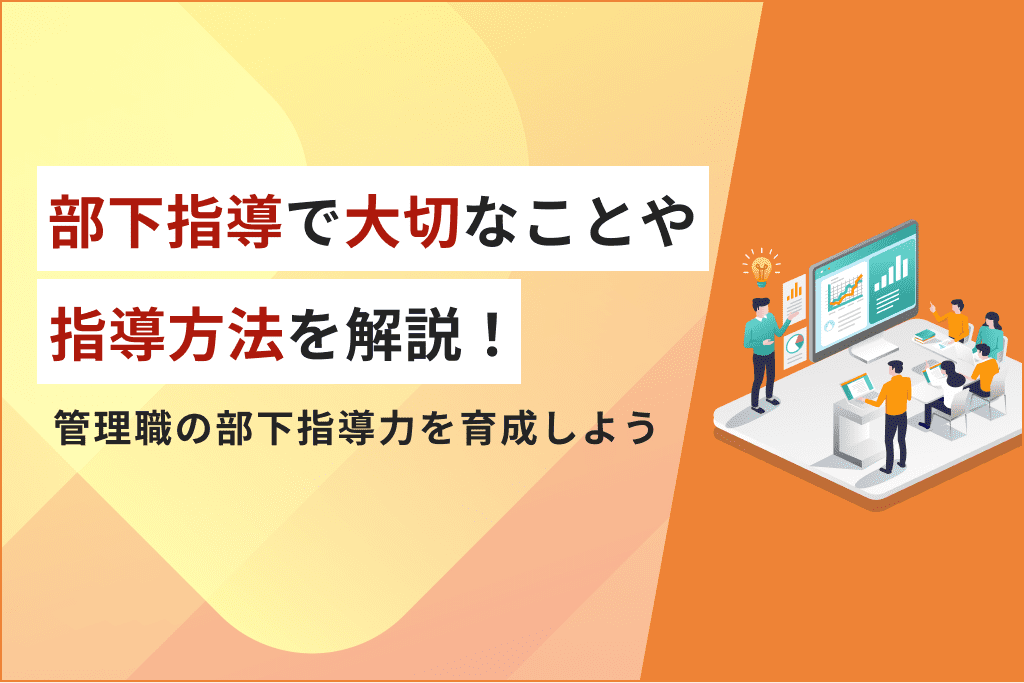 部下指導で大切なことや
指導方法を解説！

管理職の部下指導力を育成しよう